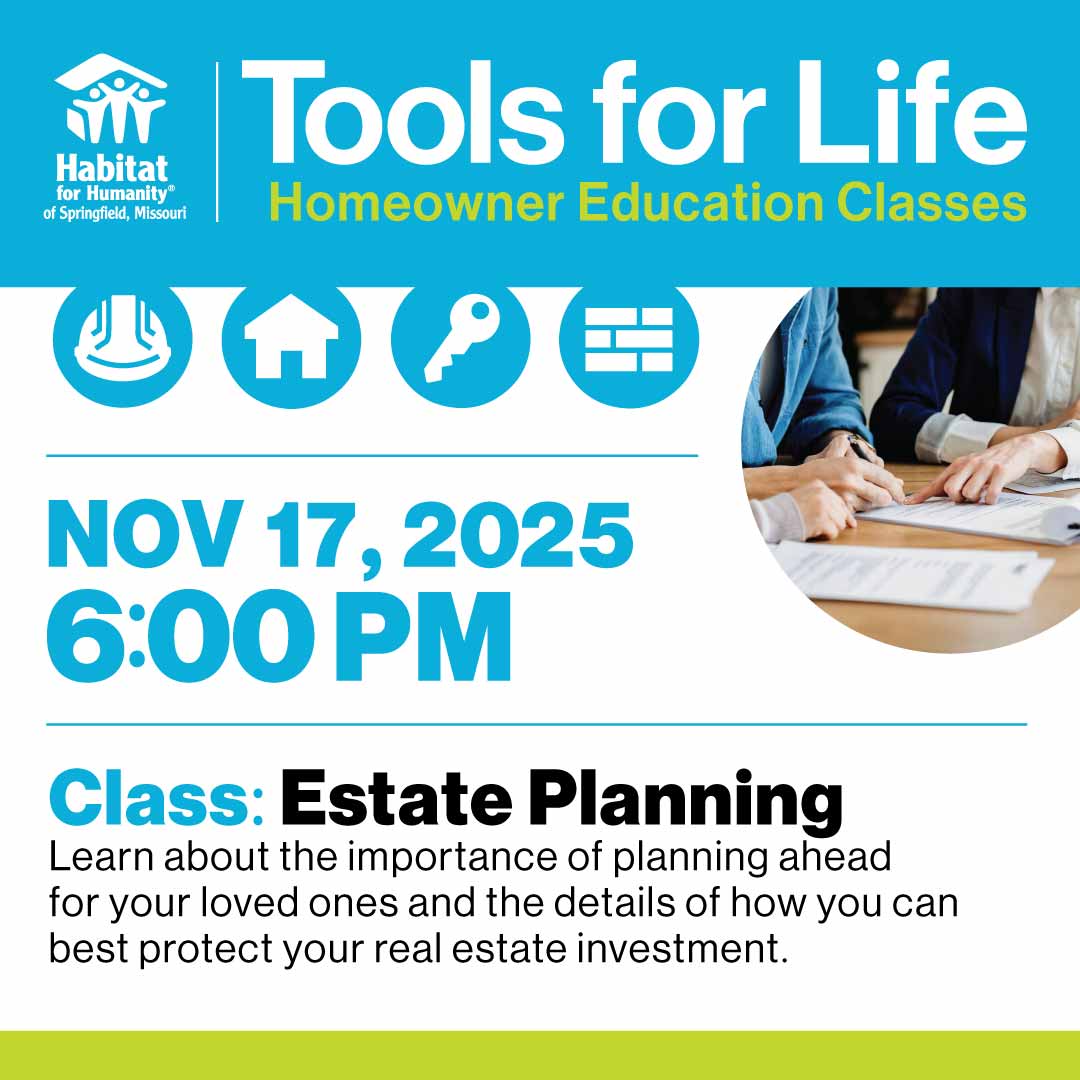 Habitat for Humanity® of Springfield, Missouri

Tools for Life
Homeowner Education Classes

NOV 17, 2025
6:00 PM

Class: Estate Planning
Learn about the importance of planning ahead for your loved ones and the details of how you can best protect your real estate investment.